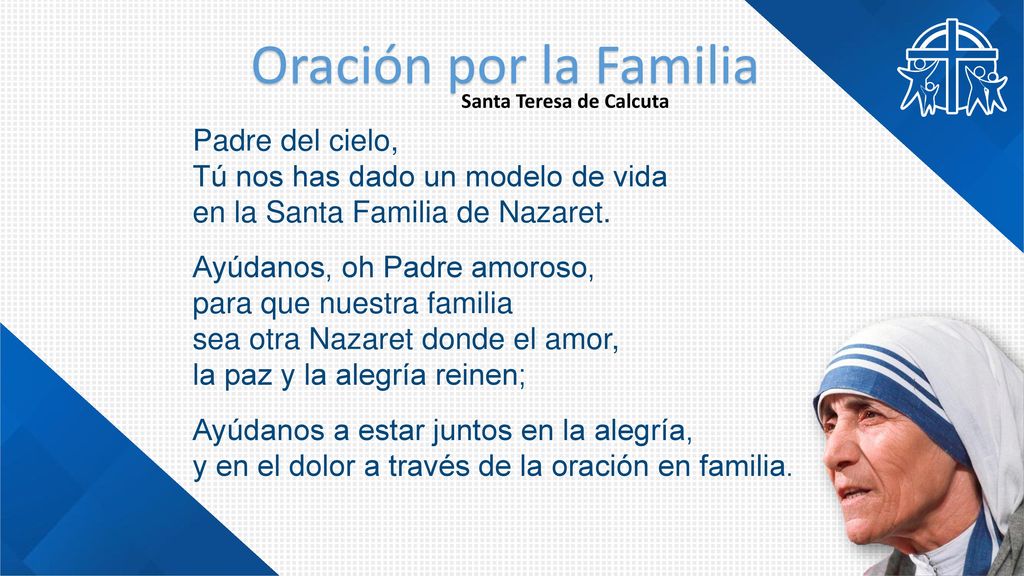 Oración por la Familia
Santa Teresa de Calcuta

Padre del cielo,
Tú nos has dado un modelo de vida
en la Santa Familia de Nazaret.

Ayúdanos, oh Padre amoroso,
para que nuestra familia
sea otra Nazaret donde el amor,
la paz y la alegría reinen;

Ayúdanos a estar juntos en la alegría,
y en el dolor a través de la oración en familia.